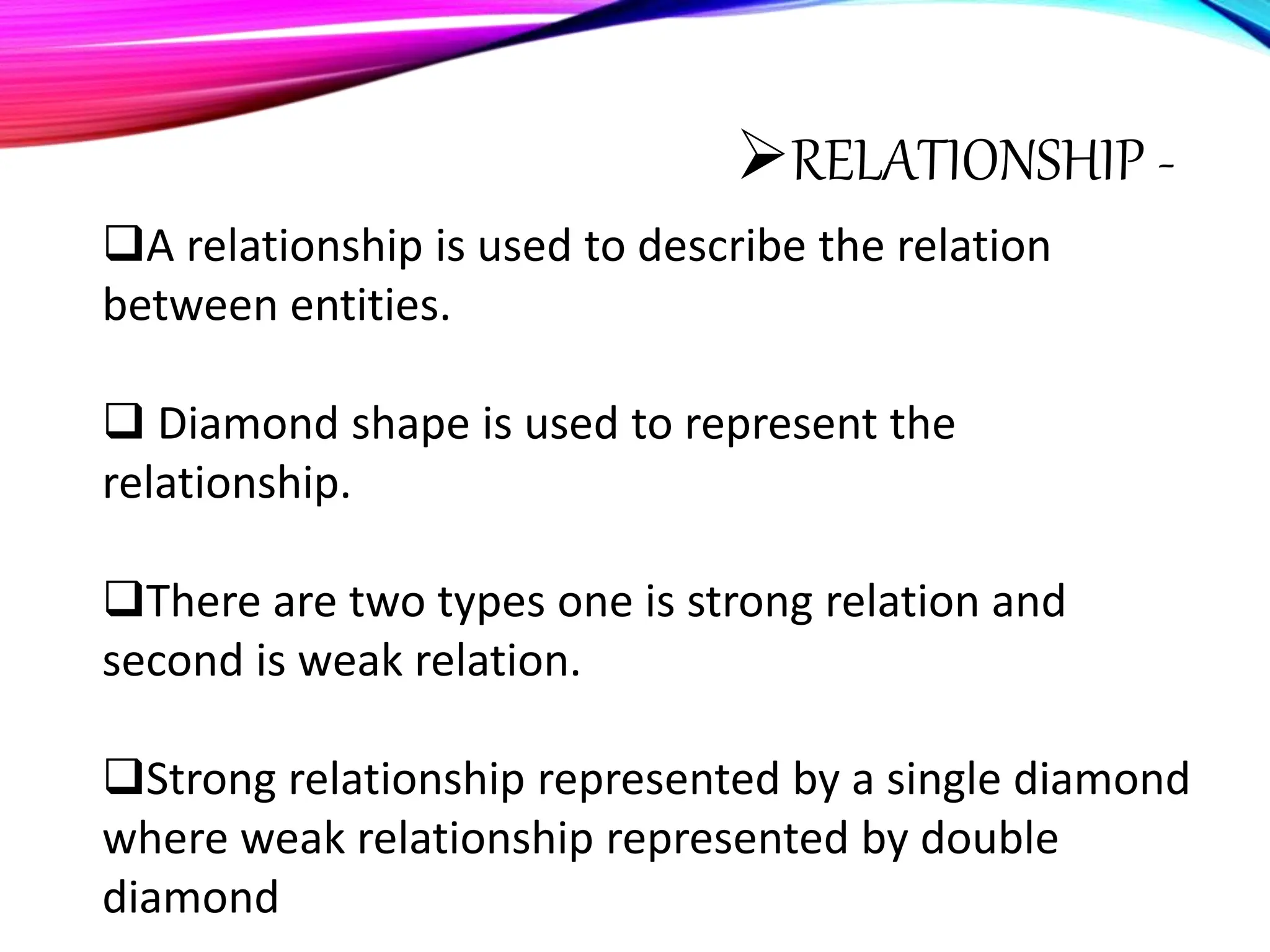 ➢RELATIONSHIP -

❑A relationship is used to describe the relation between entities.

❑ Diamond shape is used to represent the relationship.

❑There are two types one is strong relation and second is weak relation.

❑Strong relationship represented by a single diamond where weak relationship represented by double diamond